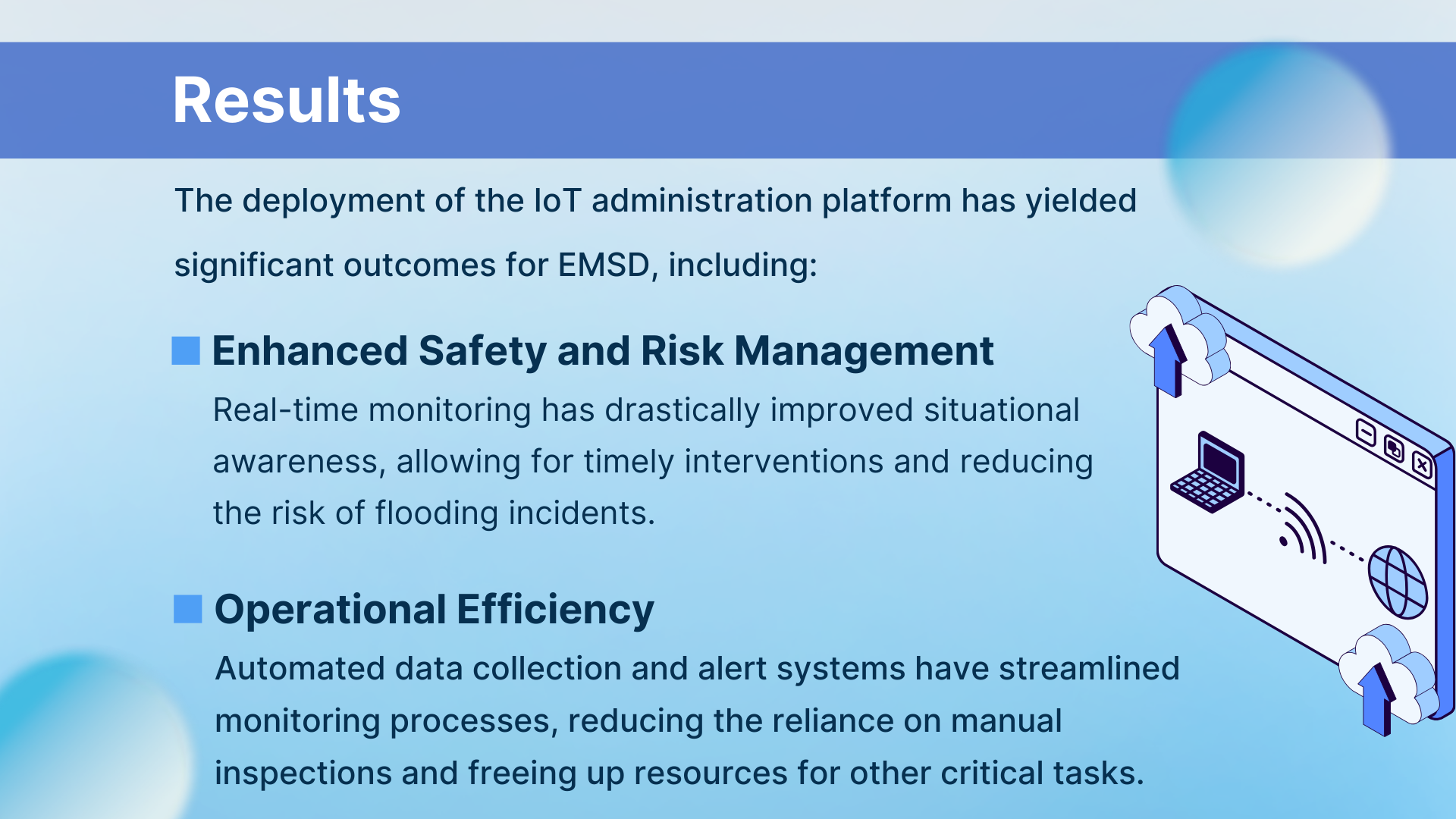 Results

The deployment of the IoT administration platform has yielded significant outcomes for EMSD, including:

Enhanced Safety and Risk Management

Real-time monitoring has drastically improved situational awareness, allowing for timely interventions and reducing the risk of flooding incidents.

Operational Efficiency

Automated data collection and alert systems have streamlined monitoring processes, reducing the reliance on manual inspections and freeing up resources for other critical tasks.